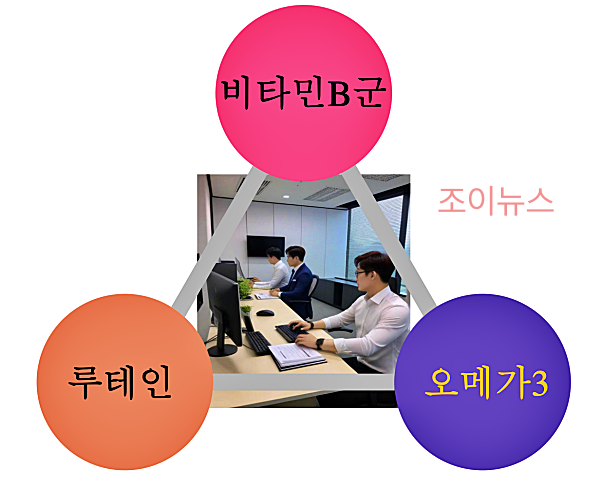 비타민B군

조이뉴스

루테인

오메가3